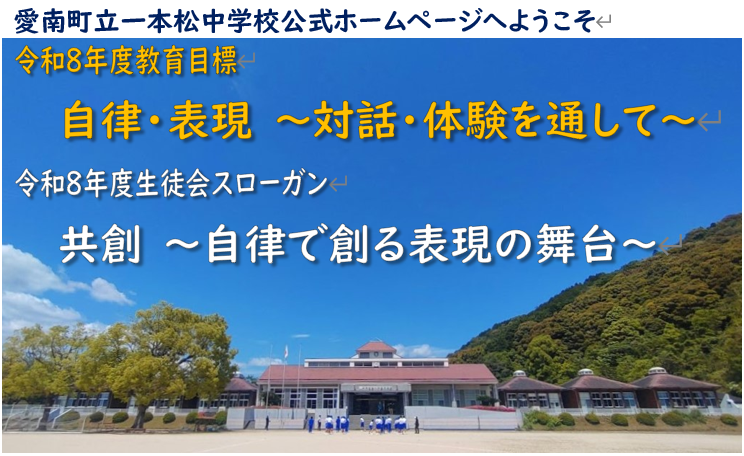 愛南町立一本松中学校公式ホームページへようこそ

令和8年度教育目標

自律・表現 ～対話・体験を通して～

令和8年度生徒会スローガン

共創 ～自律で創る表現の舞台～